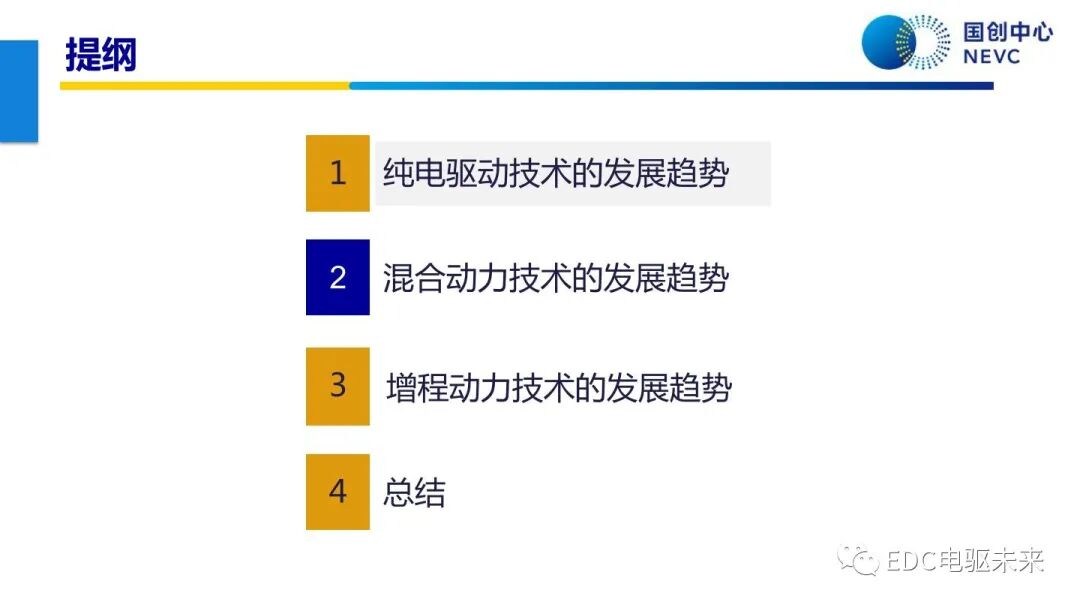 提纲

国创中心
NEVC

1 纯电驱动技术的发展趋势

2 混合动力技术的发展趋势

3 增程动力技术的发展趋势

4 总结

EDC电驱未来